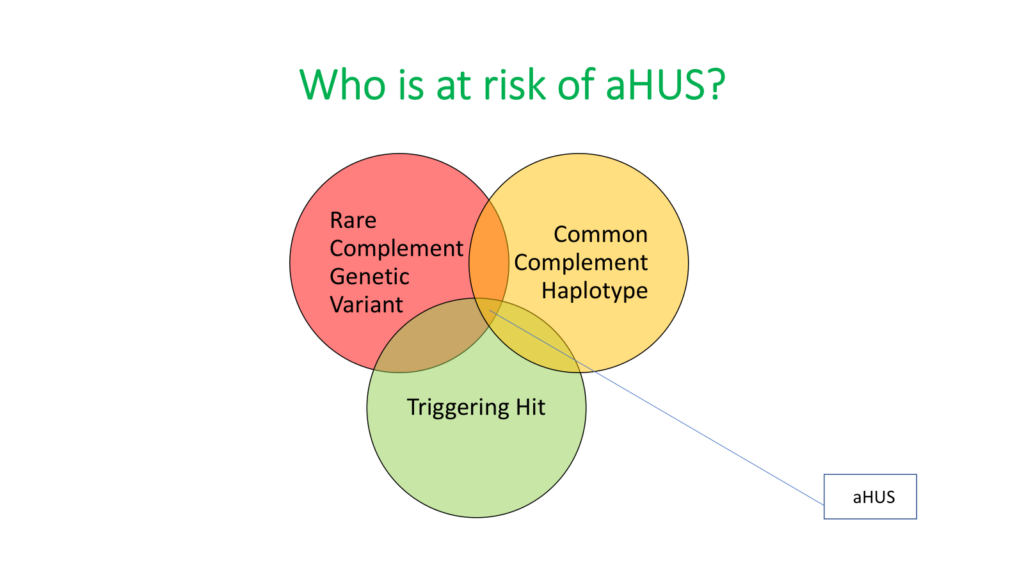 Who is at risk of aHUS?

Rare Complement Genetic Variant

Common Complement Haplotype

Triggering Hit

aHUS